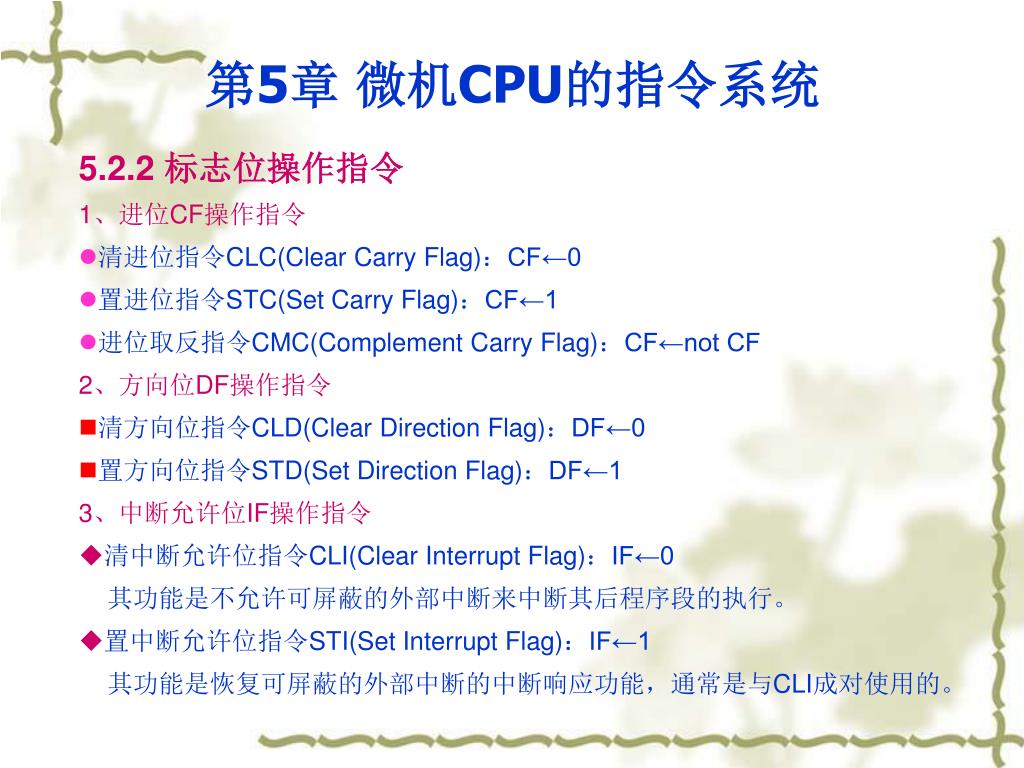 第5章 微机CPU的指令系统

5.2.2 标志位操作指令

1、进位CF操作指令

●清进位指令CLC(Clear Carry Flag)：CF←0

●置进位指令STC(Set Carry Flag)：CF←1

●进位取反指令CMC(Complement Carry Flag)：CF←not CF

2、方向位DF操作指令

■清方向位指令CLD(Clear Direction Flag)：DF←0

■置方向位指令STD(Set Direction Flag)：DF←1

3、中断允许位IF操作指令

◆清中断允许位指令CLI(Clear Interrupt Flag)：IF←0

其功能是不允许可屏蔽的外部中断来中断其后程序段的执行。

◆置中断允许位指令STI(Set Interrupt Flag)：IF←1

其功能是恢复可屏蔽的外部中断的中断响应功能，通常是与CLI成对使用的。